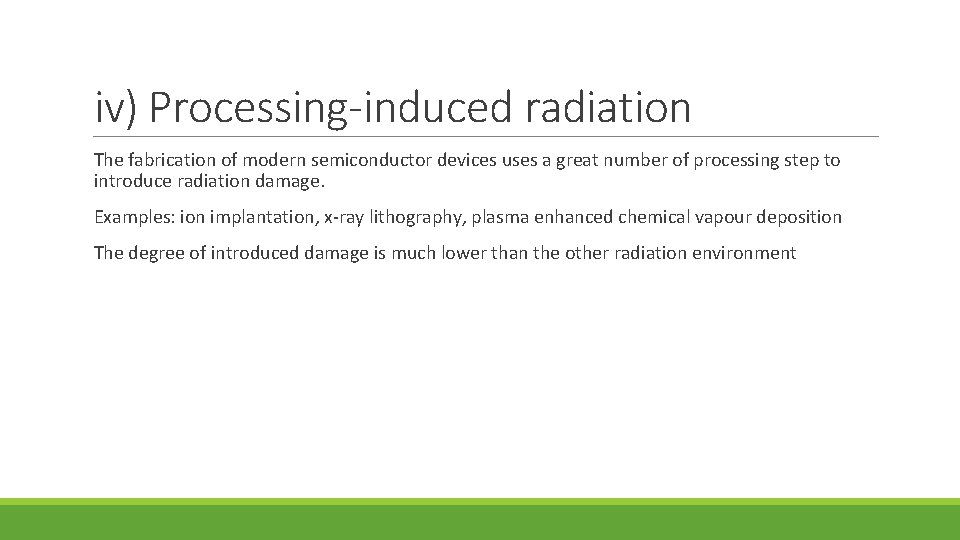 iv) Processing-induced radiation

The fabrication of modern semiconductor devices uses a great number of processing step to introduce radiation damage.

Examples: ion implantation, x-ray lithography, plasma enhanced chemical vapour deposition

The degree of introduced damage is much lower than the other radiation environment